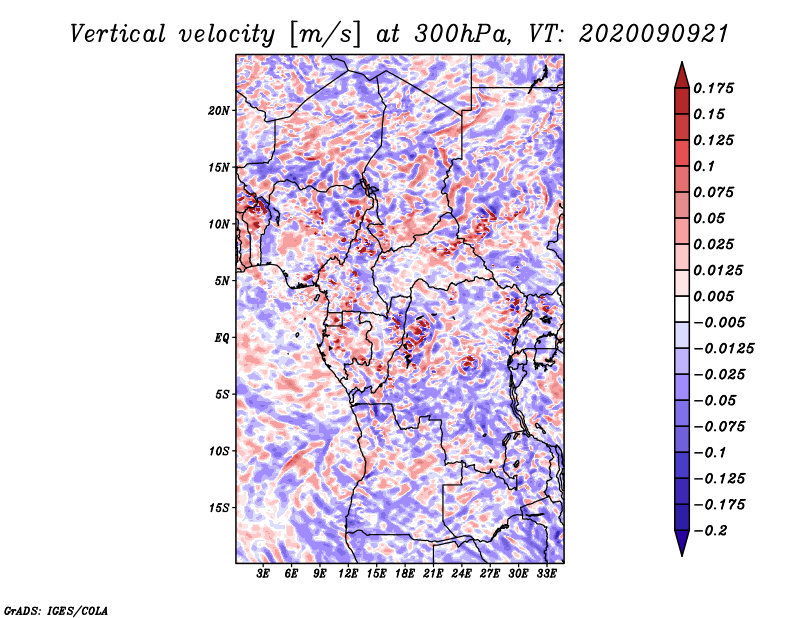 Vertical velocity [m/s] at 300hPa, VT: 2020090921

20N
15N
10N
5N
EQ
5S
10S
15S

3E 6E 9E 12E 15E 18E 21E 24E 27E 30E 33E

0.175
0.15
0.125
0.1
0.075
0.05
0.025
0.0125
0.005
−0.005
−0.0125
−0.025
−0.05
−0.075
−0.1
−0.125
−0.175
−0.2

GrADS: IGES/COLA